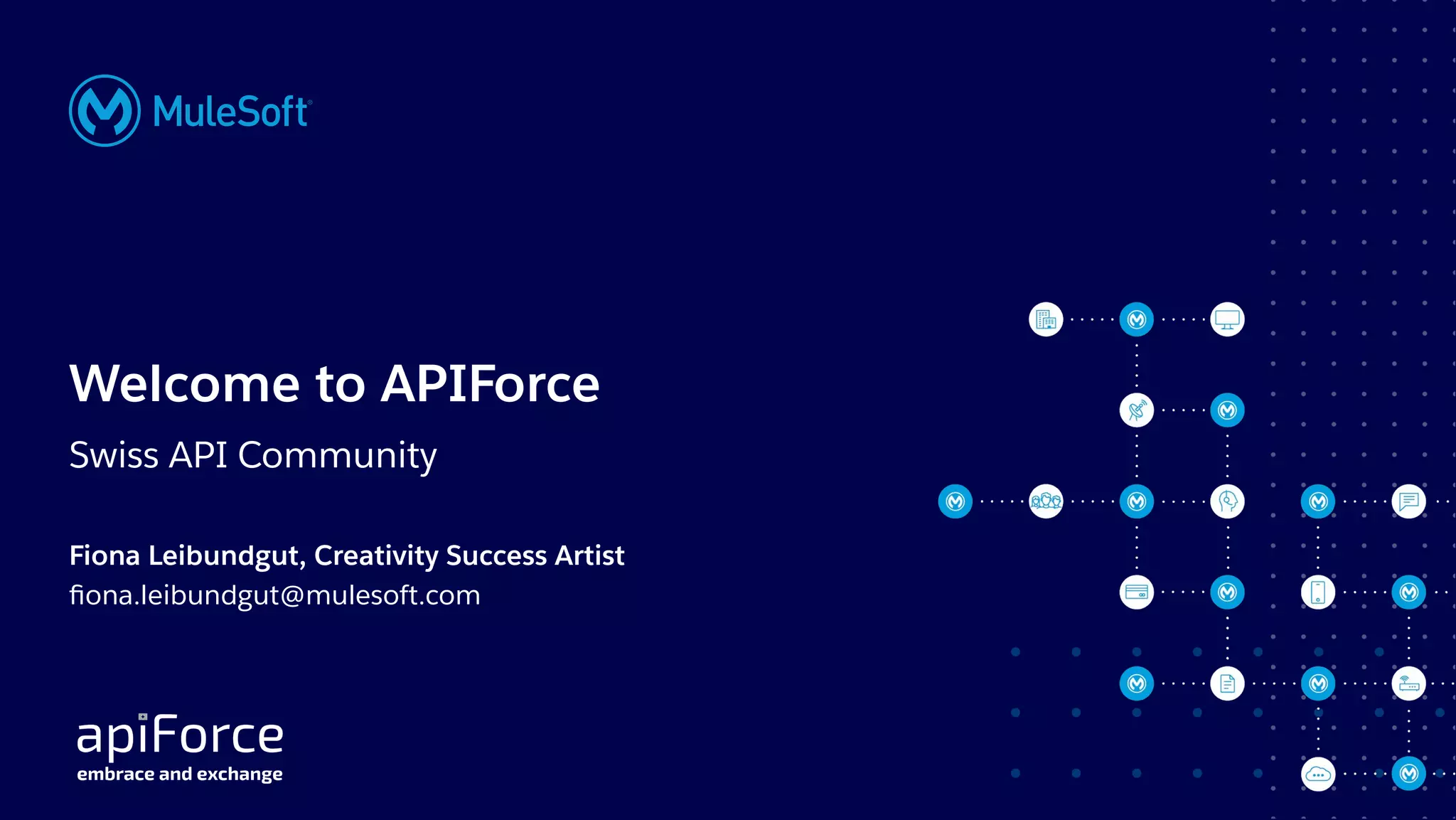 MuleSoft

Welcome to APIForce

Swiss API Community

Fiona Leibundgut, Creativity Success Artist
fiona.leibundgut@mulesoft.com

apiForce
embrace and exchange